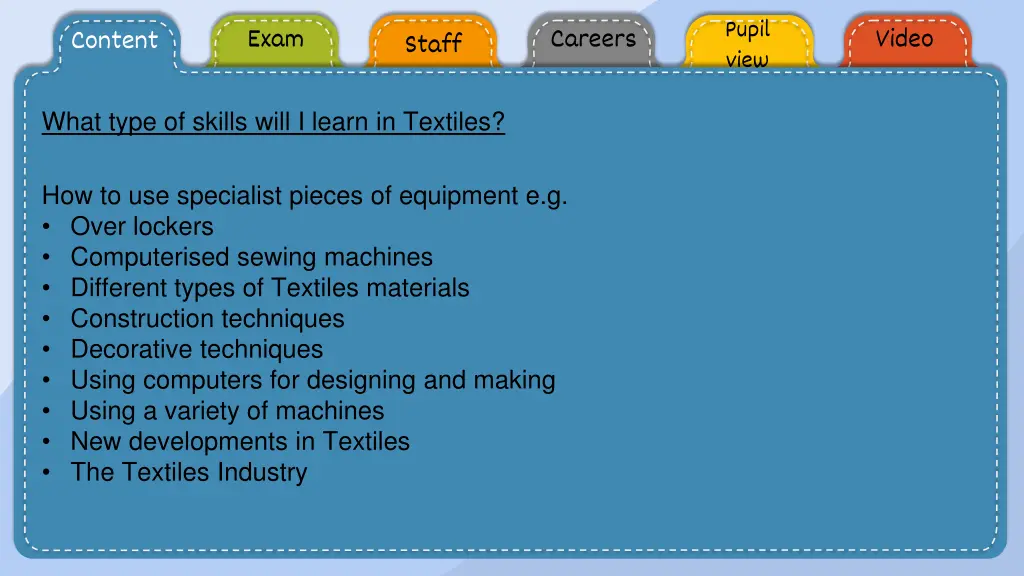 Content Exam Staff Careers Pupil view Video

What type of skills will I learn in Textiles?

How to use specialist pieces of equipment e.g.
• Over lockers
• Computerised sewing machines
• Different types of Textiles materials
• Construction techniques
• Decorative techniques
• Using computers for designing and making
• Using a variety of machines
• New developments in Textiles
• The Textiles Industry